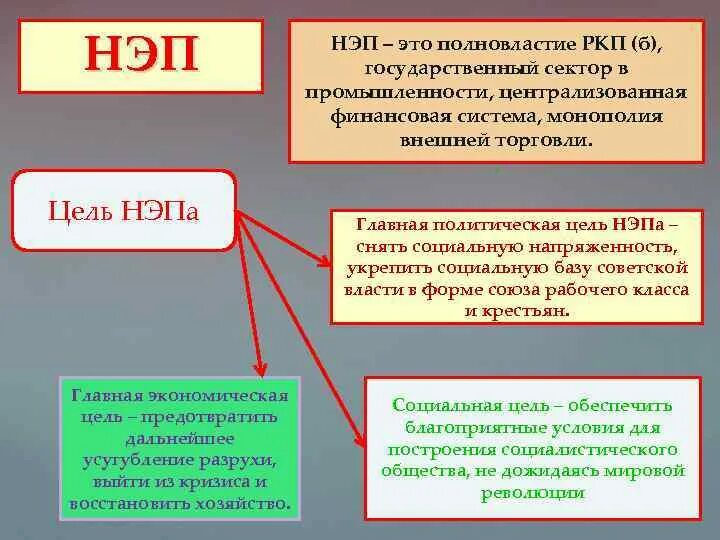 НЭП

НЭП – это полновластие РКП (б), государственный сектор в промышленности, централизованная финансовая система, монополия внешней торговли.

Цель НЭПа

Главная политическая цель НЭПа – снять социальную напряженность, укрепить социальную базу советской власти в форме союза рабочего класса и крестьян.

Главная экономическая цель – предотвратить дальнейшее усугубление разрухи, выйти из кризиса и восстановить хозяйство.

Социальная цель – обеспечить благоприятные условия для построения социалистического общества, не дожидаясь мировой революции